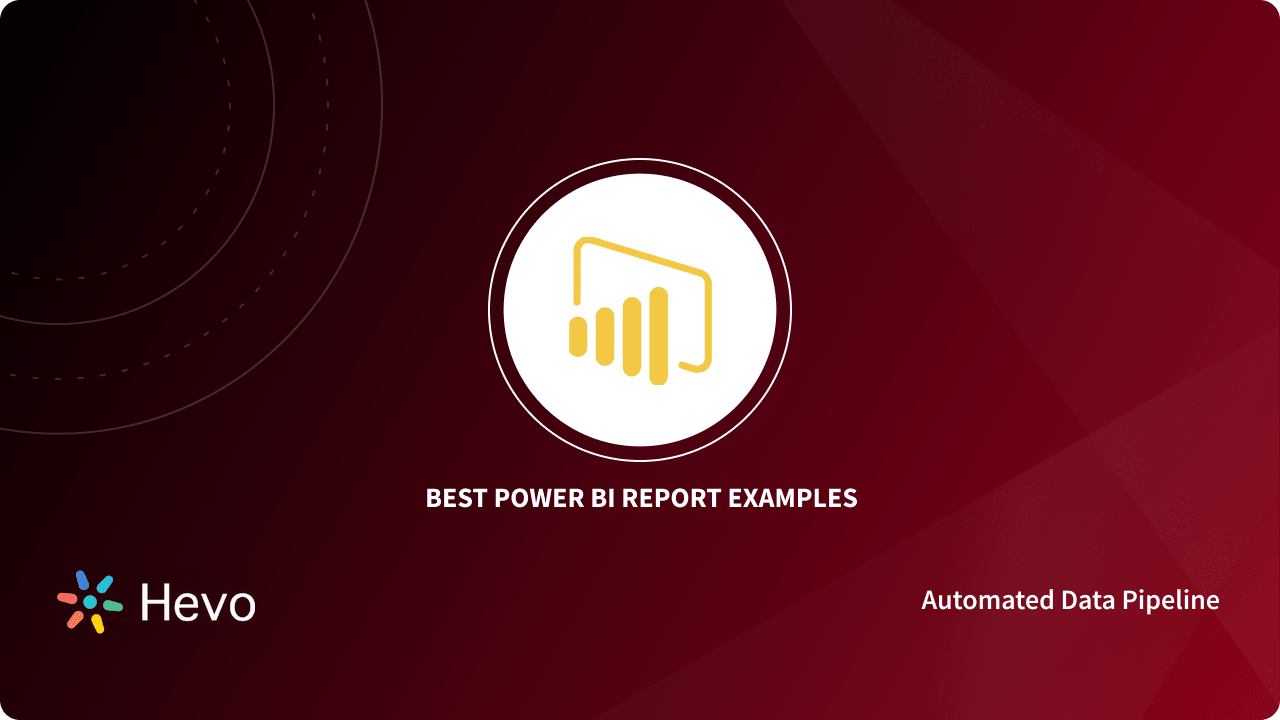 BEST POWER BI REPORT EXAMPLES

Hevo

Automated Data Pipeline